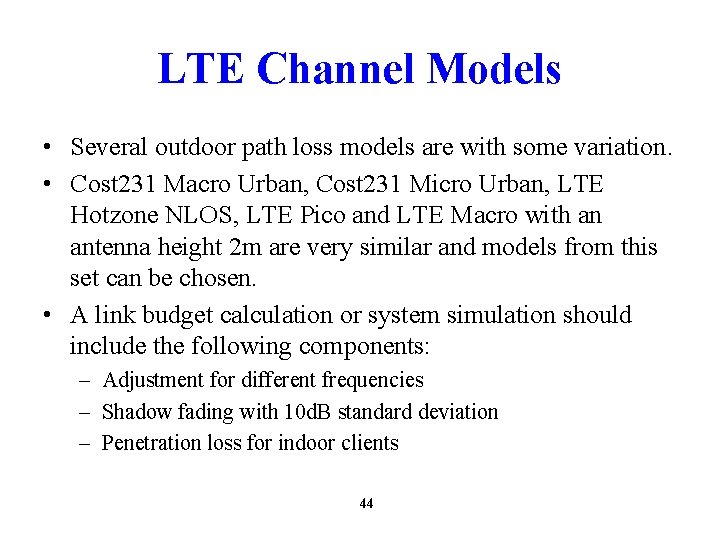 LTE Channel Models

• Several outdoor path loss models are with some variation.

• Cost231 Macro Urban, Cost231 Micro Urban, LTE Hotzone NLOS, LTE Pico and LTE Macro with an antenna height 2m are very similar and models from this set can be chosen.

• A link budget calculation or system simulation should include the following components:
– Adjustment for different frequencies
– Shadow fading with 10dB standard deviation
– Penetration loss for indoor clients

44